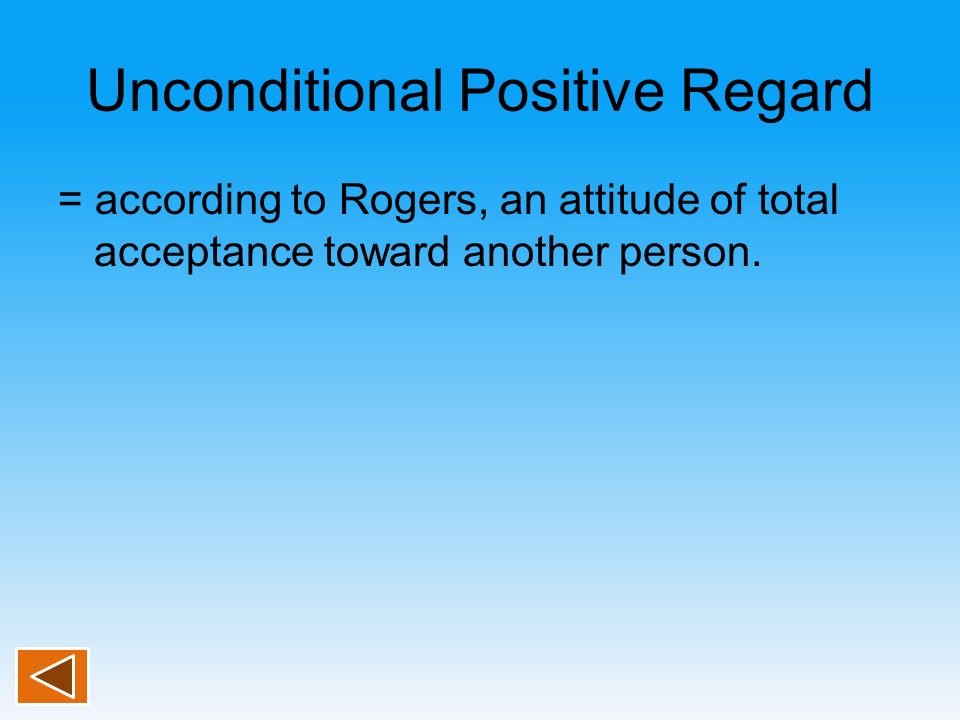 Unconditional Positive Regard

= according to Rogers, an attitude of total acceptance toward another person.